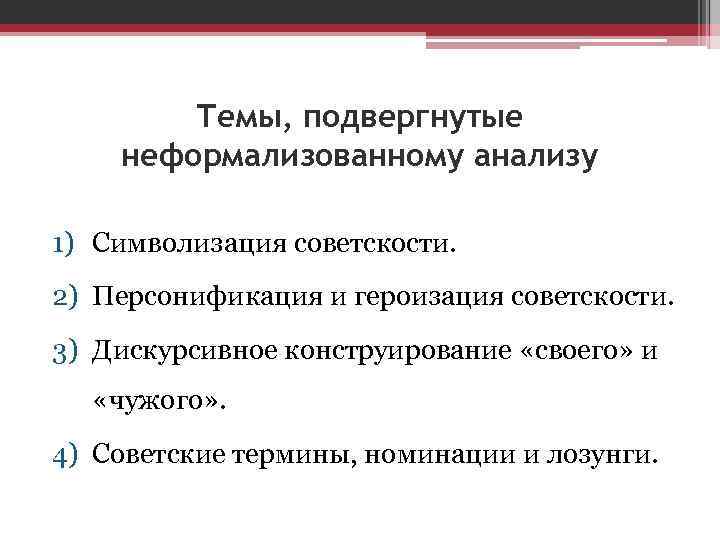 Темы, подвергнутые неформализованному анализу

1) Символизация советскости.

2) Персонификация и героизация советскости.

3) Дискурсивное конструирование «своего» и «чужого».

4) Советские термины, номинации и лозунги.